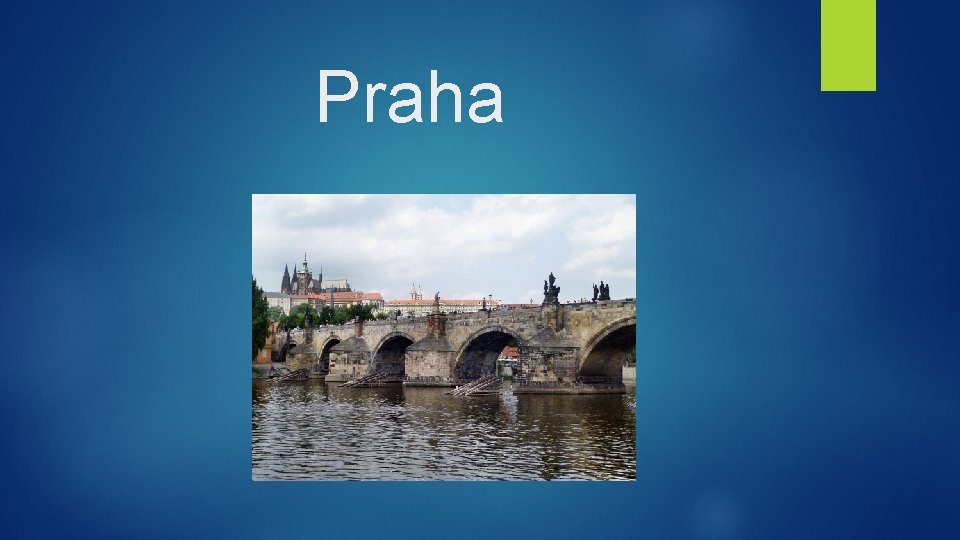 Praha